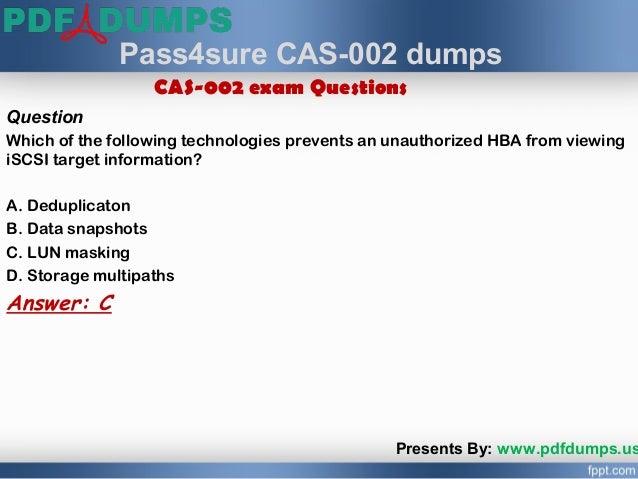 PDF DUMPS

Pass4sure CAS-002 dumps

CAS-002 exam Questions

Question

Which of the following technologies prevents an unauthorized HBA from viewing iSCSI target information?

A. Deduplicaton
B. Data snapshots
C. LUN masking
D. Storage multipaths

Answer: C

Presents By: www.pdfdumps.us

fppt.com